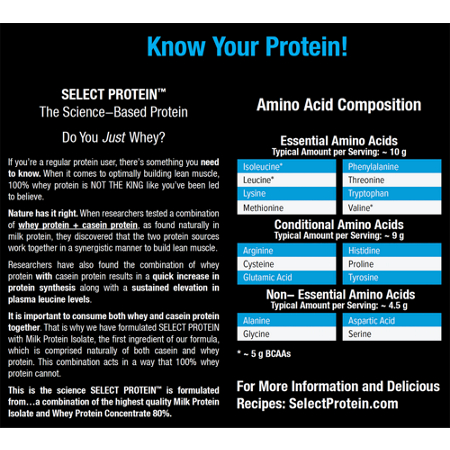 Know Your Protein!

SELECT PROTEIN™
The Science–Based Protein

Do You Just Whey?

If you're a regular protein user, there's something you need to know. When it comes to optimally building lean muscle, 100% whey protein is NOT THE KING like you've been led to believe.

Nature has it right. When researchers tested a combination of whey protein + casein protein, as found naturally in milk protein, they discovered that the two protein sources work together in a synergistic manner to build lean muscle.

Researchers have also found the combination of whey protein with casein protein results in a quick increase in protein synthesis along with a sustained elevation in plasma leucine levels.

It is important to consume both whey and casein protein together. That is why we have formulated SELECT PROTEIN with Milk Protein Isolate, the first ingredient of our formula, which is comprised naturally of both casein and whey protein. This combination acts in a way that 100% whey protein cannot.

This is the science SELECT PROTEIN™ is formulated from…a combination of the highest quality Milk Protein Isolate and Whey Protein Concentrate 80%.

Amino Acid Composition

Essential Amino Acids
Typical Amount per Serving: ~ 10 g

| Isoleucine* | Phenylalanine |
|---|---|
| Leucine* | Threonine |
| Lysine | Tryptophan |
| Methionine | Valine* |

Conditional Amino Acids
Typical Amount per Serving: ~ 9 g

| Arginine | Histidine |
|---|---|
| Cysteine | Proline |
| Glutamic Acid | Tyrosine |

Non– Essential Amino Acids
Typical Amount per Serving: ~ 4.5 g

| Alanine | Aspartic Acid |
|---|---|
| Glycine | Serine |

* ~ 5 g BCAAs

For More Information and Delicious Recipes: SelectProtein.com